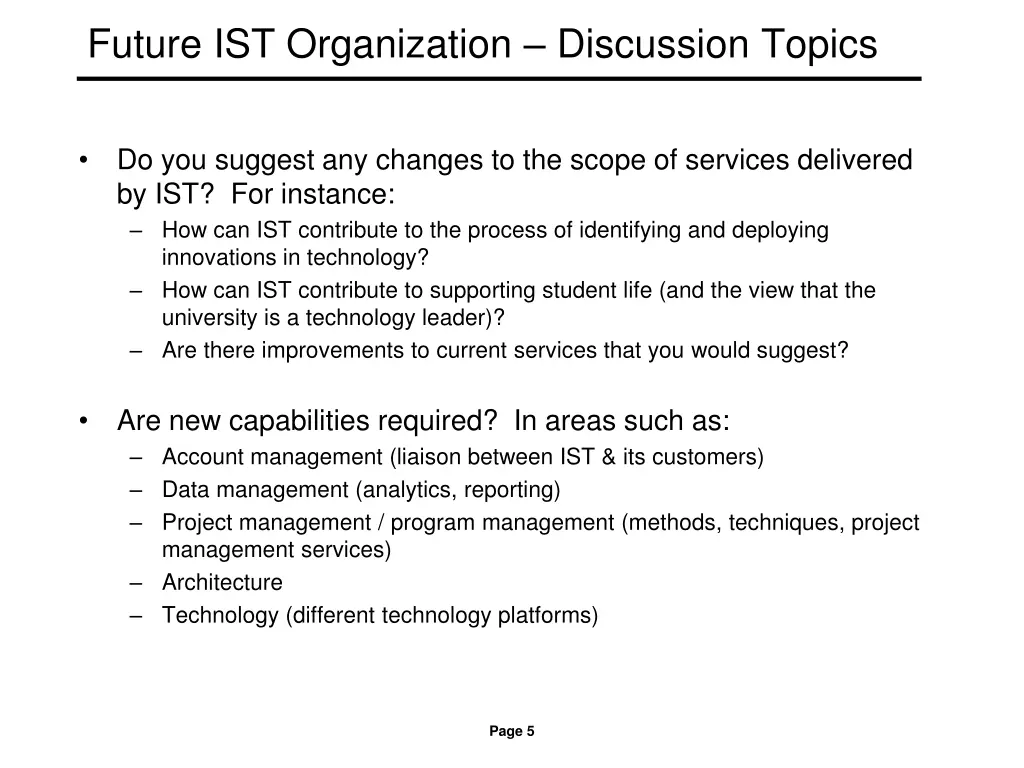 Future IST Organization – Discussion Topics

• Do you suggest any changes to the scope of services delivered by IST? For instance:
– How can IST contribute to the process of identifying and deploying innovations in technology?
– How can IST contribute to supporting student life (and the view that the university is a technology leader)?
– Are there improvements to current services that you would suggest?

• Are new capabilities required? In areas such as:
– Account management (liaison between IST & its customers)
– Data management (analytics, reporting)
– Project management / program management (methods, techniques, project management services)
– Architecture
– Technology (different technology platforms)

Page 5